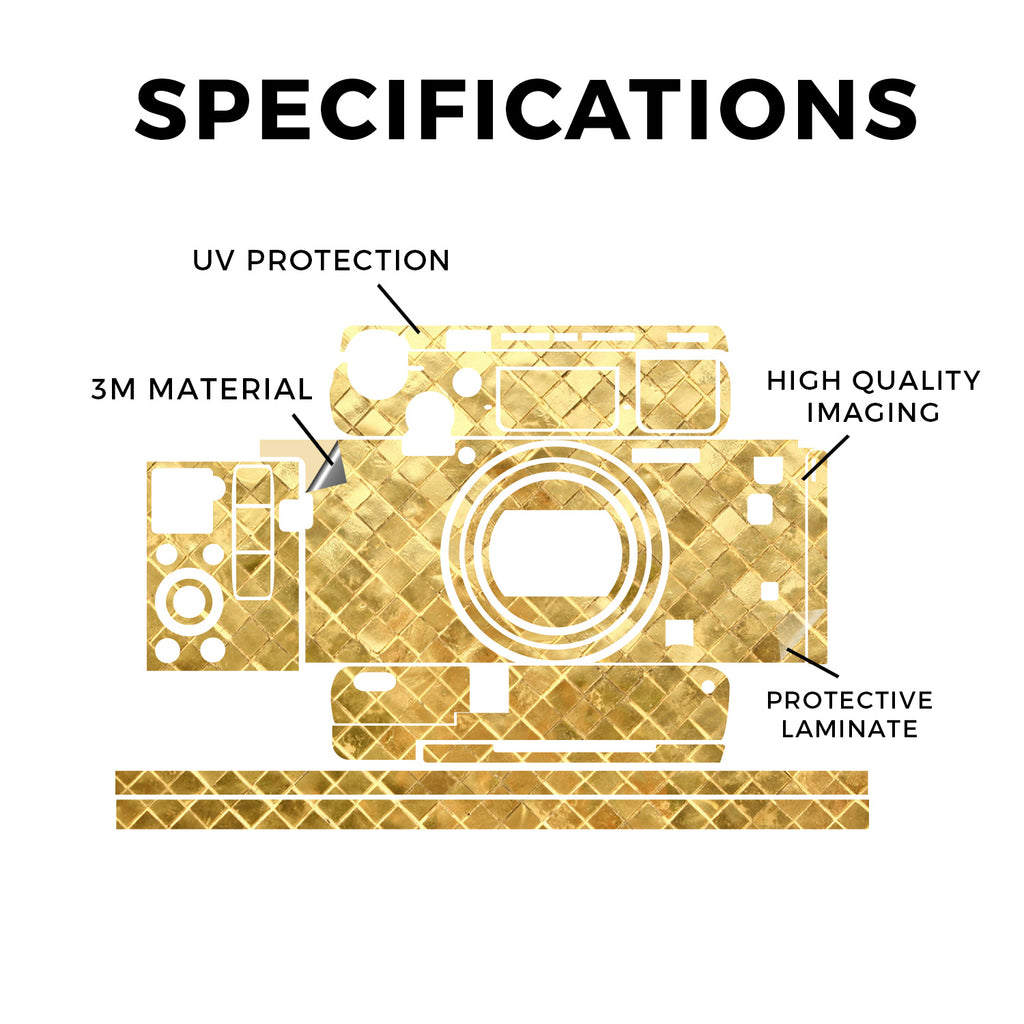 SPECIFICATIONS

UV PROTECTION

3M MATERIAL

HIGH QUALITY IMAGING

PROTECTIVE LAMINATE